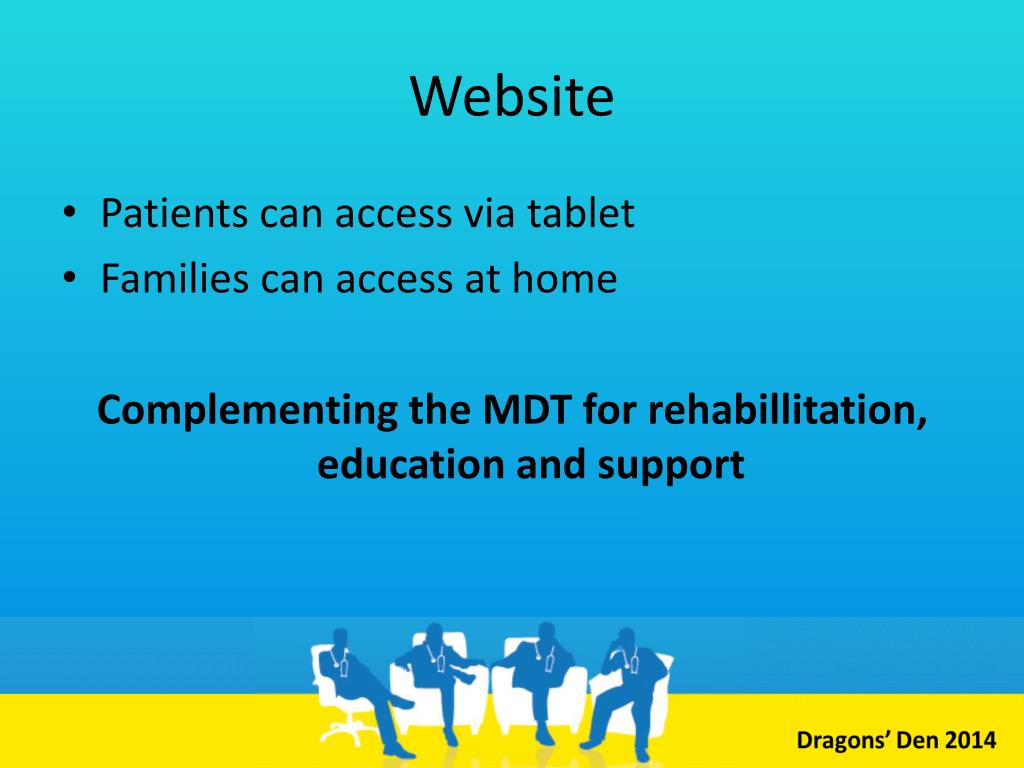 Website

• Patients can access via tablet
• Families can access at home

Complementing the MDT for rehabillitation, education and support

Dragons' Den 2014